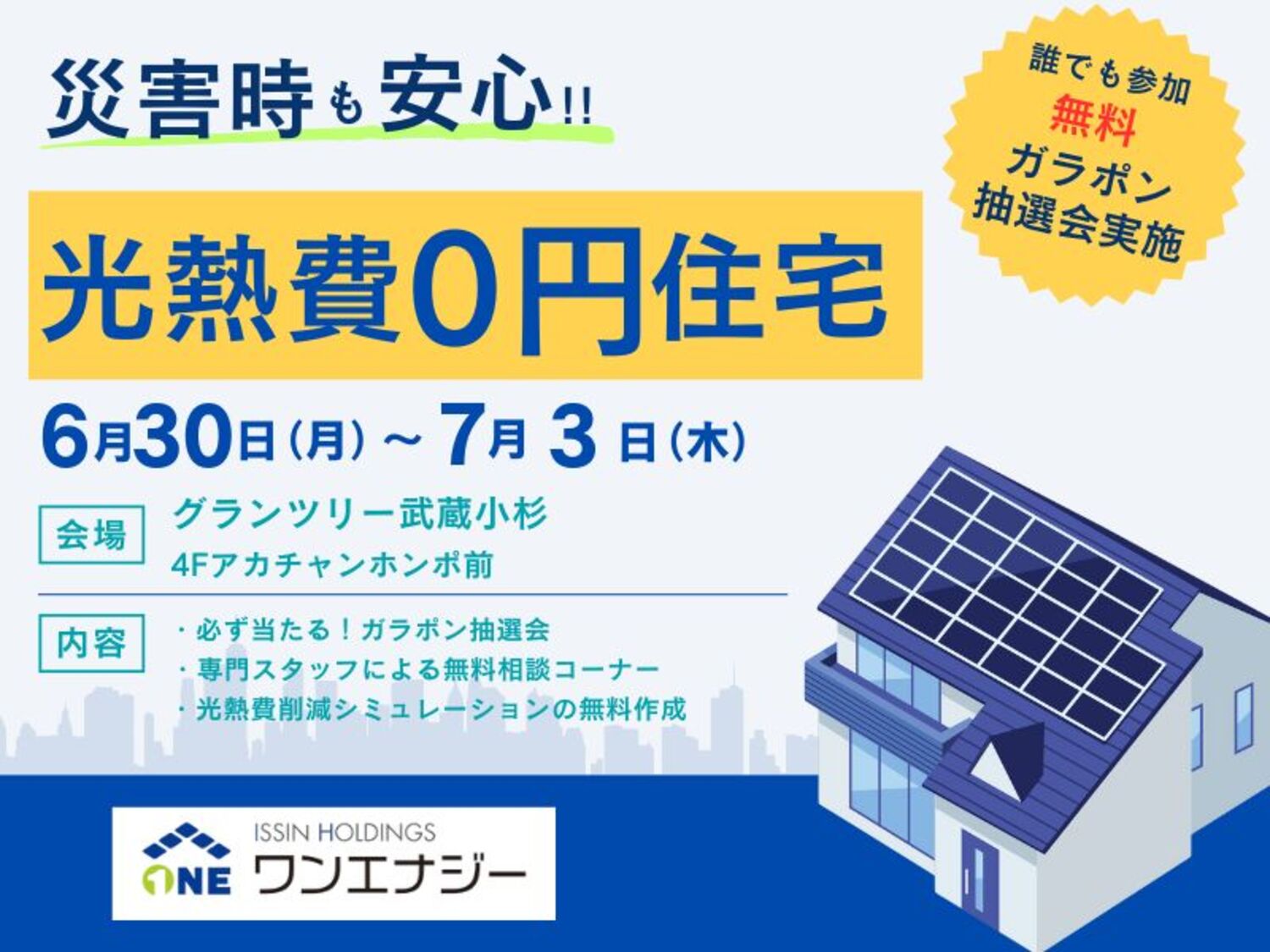 災害時も安心!!

誰でも参加
無料
ガラポン
抽選会実施

光熱費0円住宅

6月30日(月)～7月 3 日(木)

会場
グランツリー武蔵小杉
4Fアカチャンホンポ前

内容
・必ず当たる！ガラポン抽選会
・専門スタッフによる無料相談コーナー
・光熱費削減シミュレーションの無料作成

ONE
ISSIN HOLDINGS
ワンエナジー